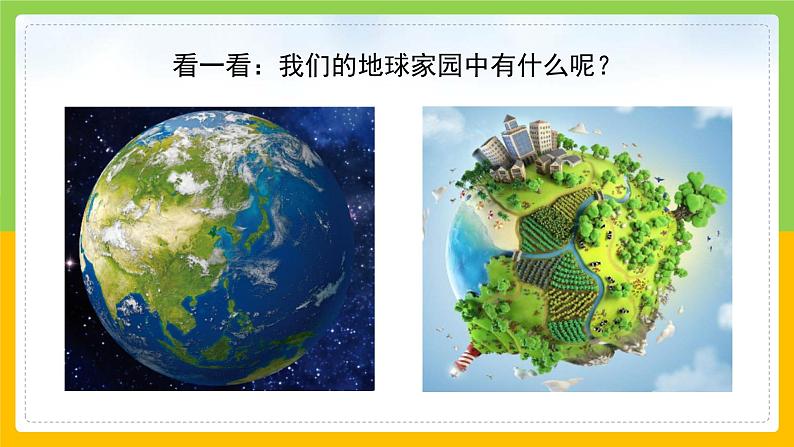 看一看：我们的地球家园中有什么呢？